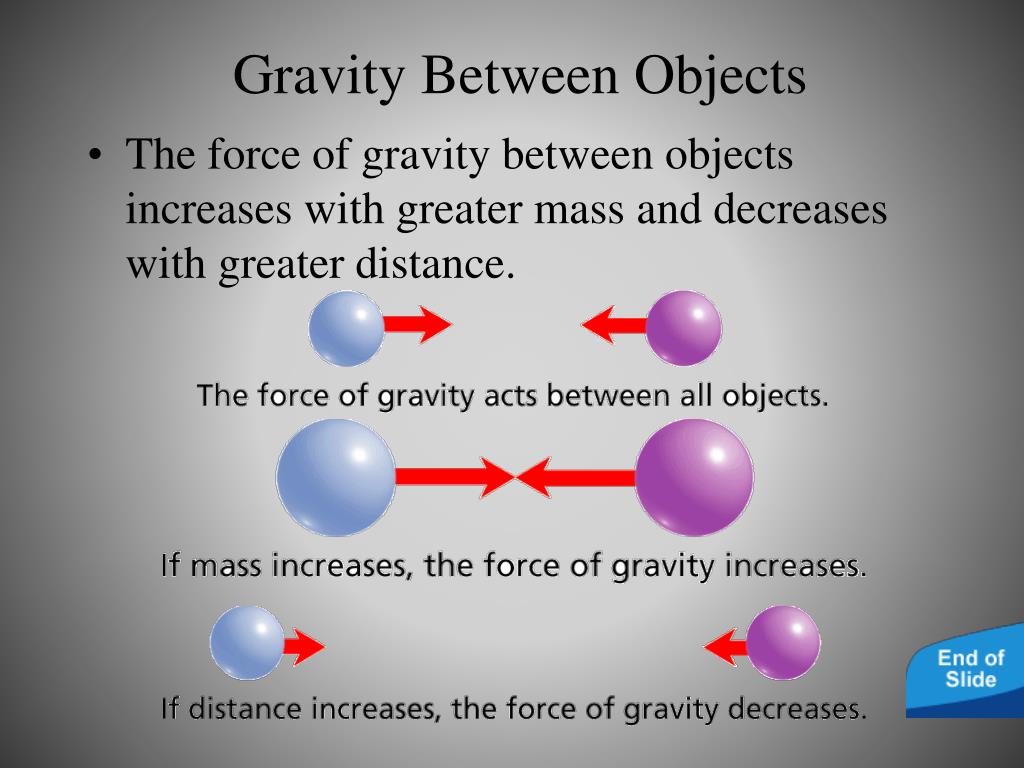 Gravity Between Objects

• The force of gravity between objects increases with greater mass and decreases with greater distance.

The force of gravity acts between all objects.

If mass increases, the force of gravity increases.

If distance increases, the force of gravity decreases.

End of Slide